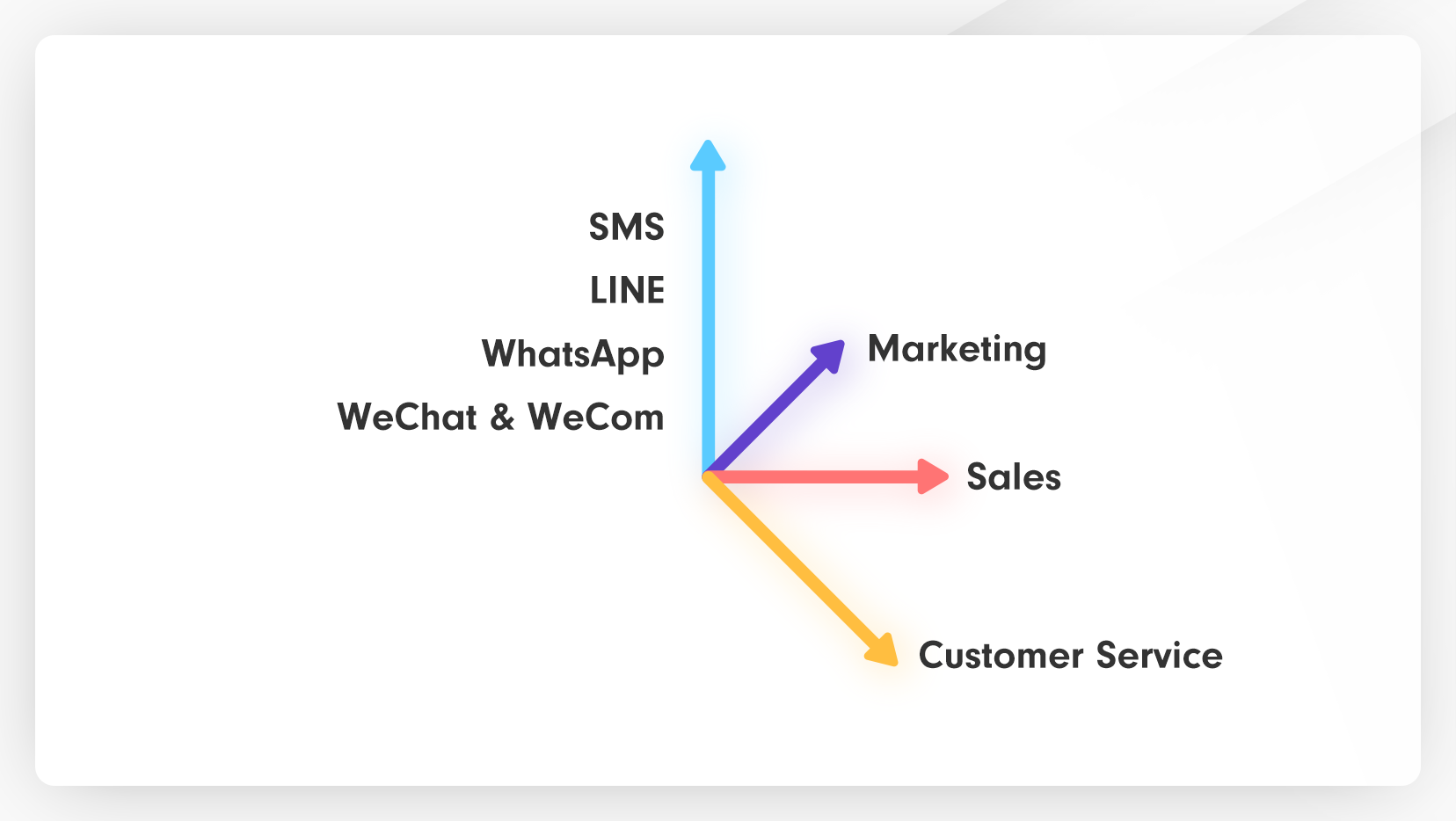 SMS
LINE
WhatsApp
WeChat & WeCom

Marketing

Sales

Customer Service